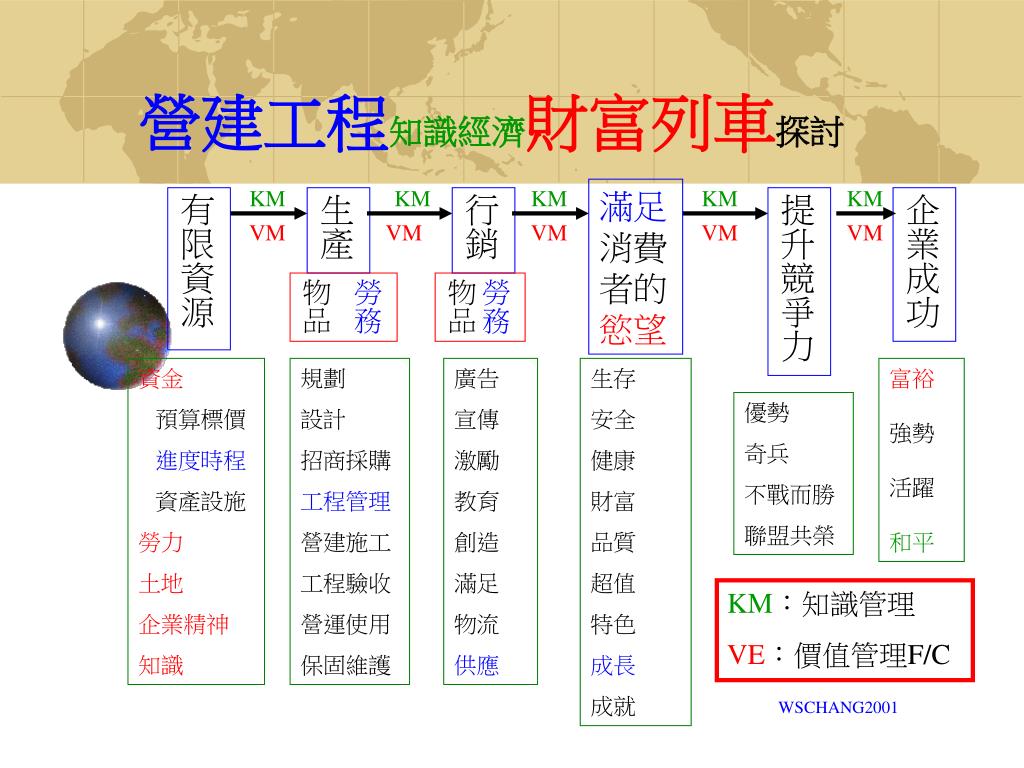 營建工程知識經濟財富列車探討

有限資源

KM
VM

生產

KM
VM

行銷

KM
VM

滿足消費者的慾望

KM
VM

提升競爭力

KM
VM

企業成功

物品 勞務

物品 勞務

資金
預算標價
進度時程
資產設施
勞力
土地
企業精神
知識

規劃
設計
招商採購
工程管理
營建施工
工程驗收
營運使用
保固維護

廣告
宣傳
激勵
教育
創造
滿足
物流
供應

生存
安全
健康
財富
品質
超值
特色
成長
成就

優勢
奇兵
不戰而勝
聯盟共榮

富裕
強勢
活躍
和平

KM：知識管理
VE：價值管理F/C

WSCHANG2001